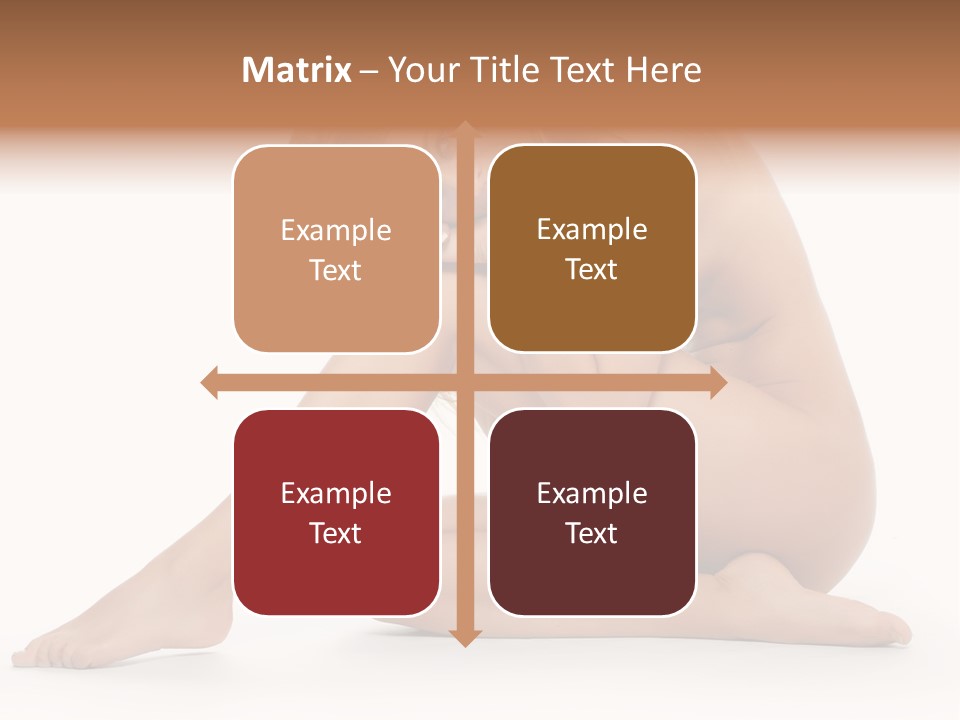 Matrix – Your Title Text Here

Example Text

Example Text

Example Text

Example Text